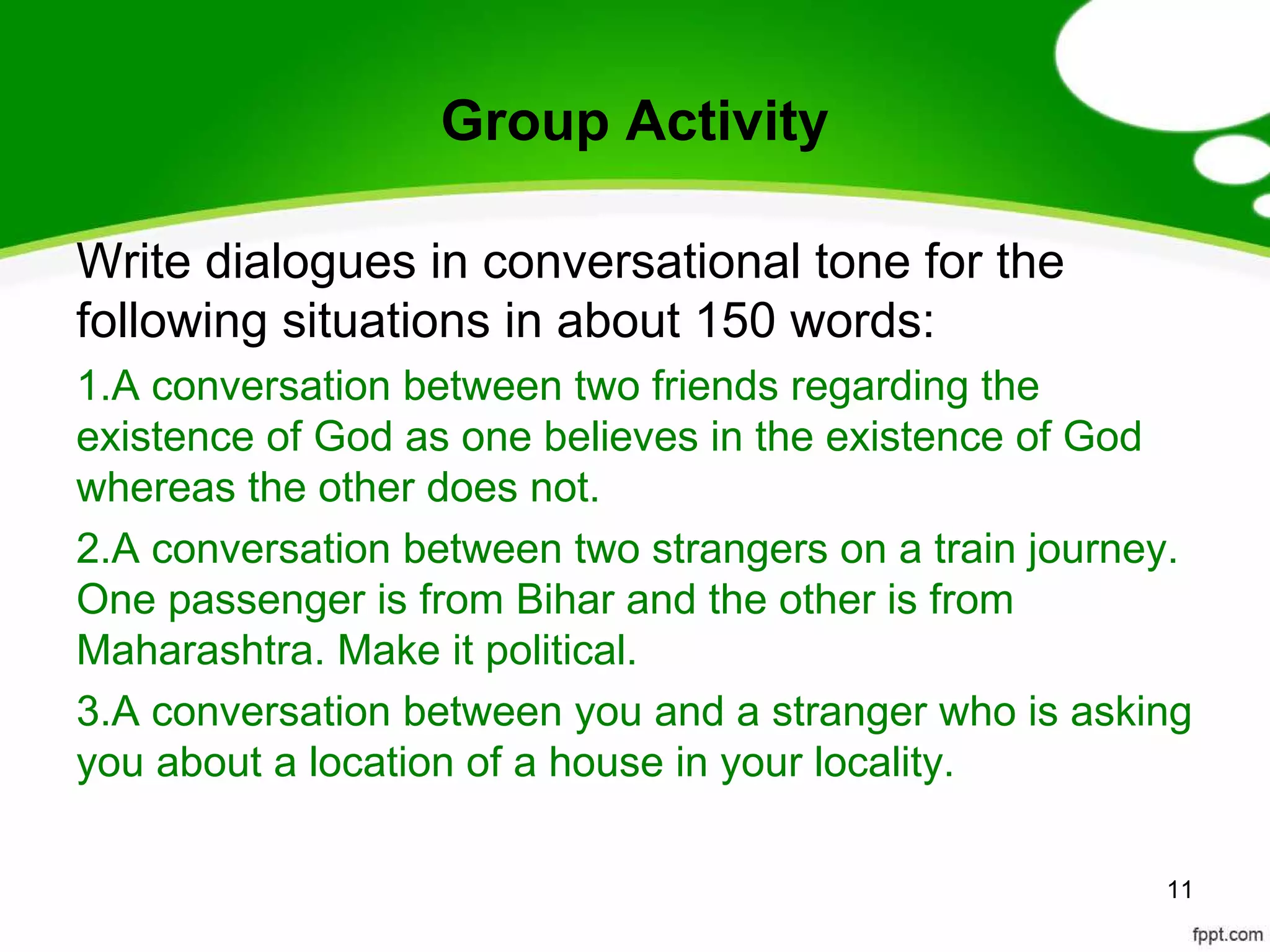 Group Activity

Write dialogues in conversational tone for the following situations in about 150 words:

1.A conversation between two friends regarding the existence of God as one believes in the existence of God whereas the other does not.

2.A conversation between two strangers on a train journey. One passenger is from Bihar and the other is from Maharashtra. Make it political.

3.A conversation between you and a stranger who is asking you about a location of a house in your locality.

11

fppt.com